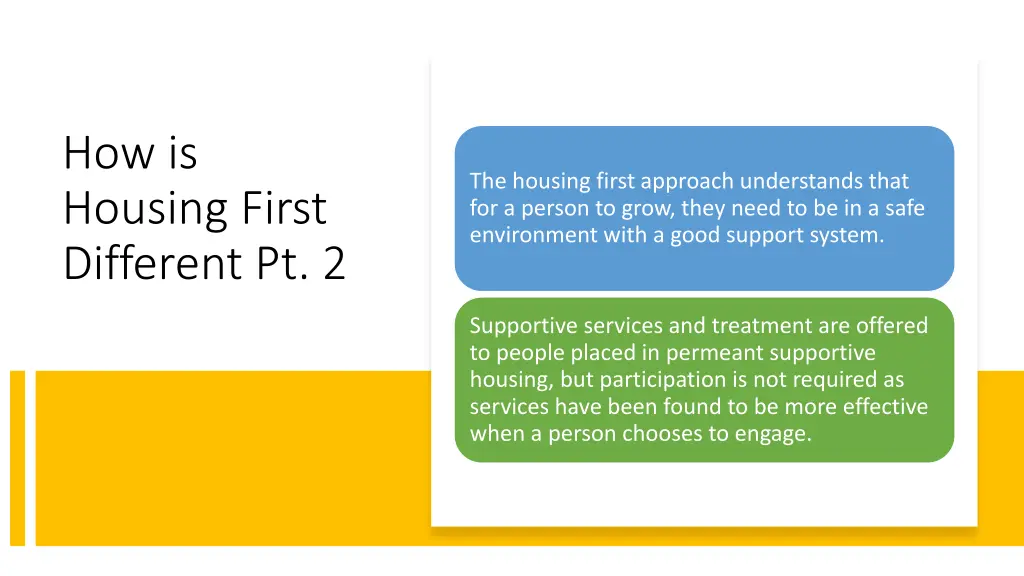 How is Housing First Different Pt. 2

The housing first approach understands that for a person to grow, they need to be in a safe environment with a good support system.

Supportive services and treatment are offered to people placed in permeant supportive housing, but participation is not required as services have been found to be more effective when a person chooses to engage.